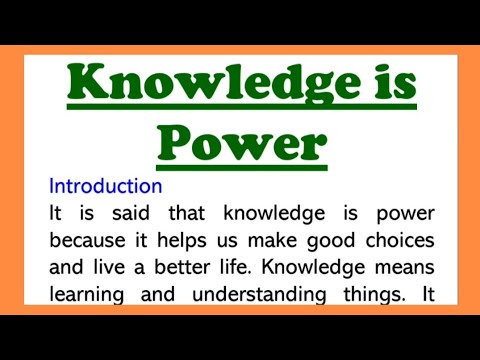 Knowledge is Power

Introduction

It is said that knowledge is power because it helps us make good choices and live a better life. Knowledge means learning and understanding things. It